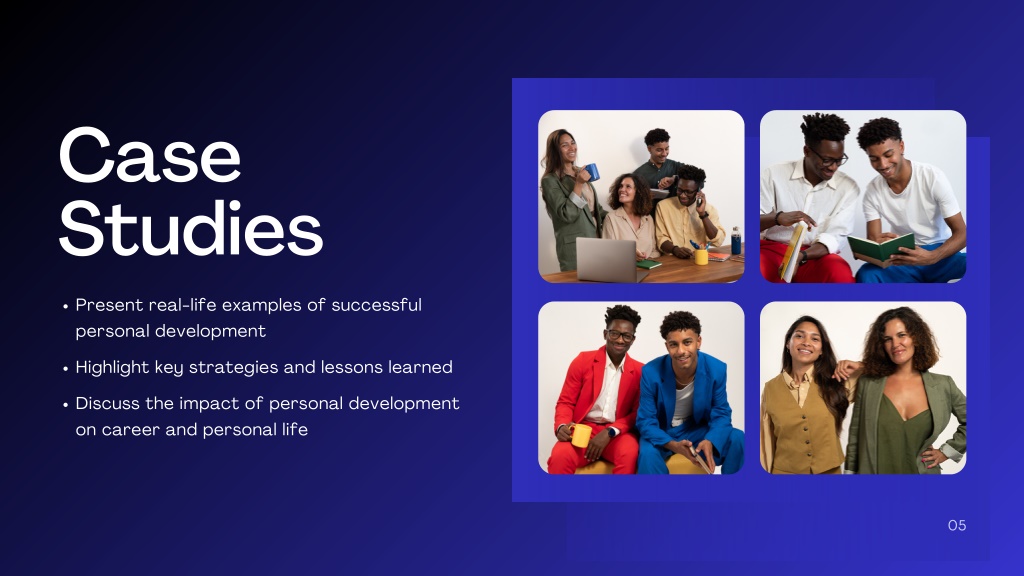 Case Studies

• Present real-life examples of successful personal development
• Highlight key strategies and lessons learned
• Discuss the impact of personal development on career and personal life

05